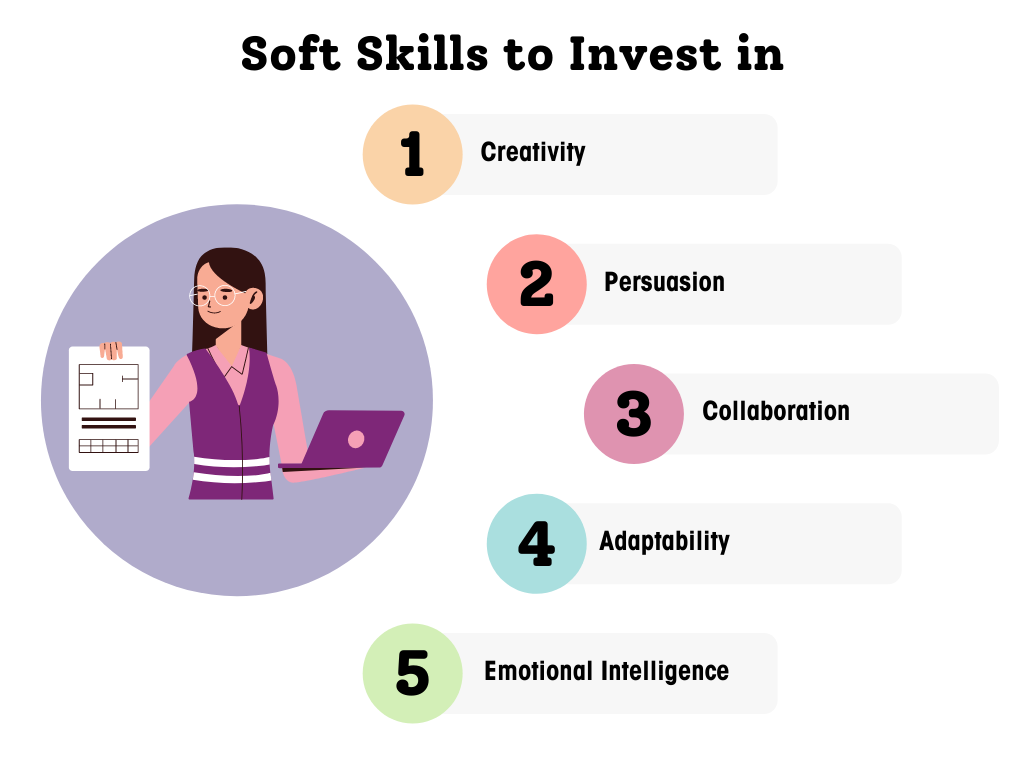 Soft Skills to Invest in

1 Creativity

2 Persuasion

3 Collaboration

4 Adaptability

5 Emotional Intelligence